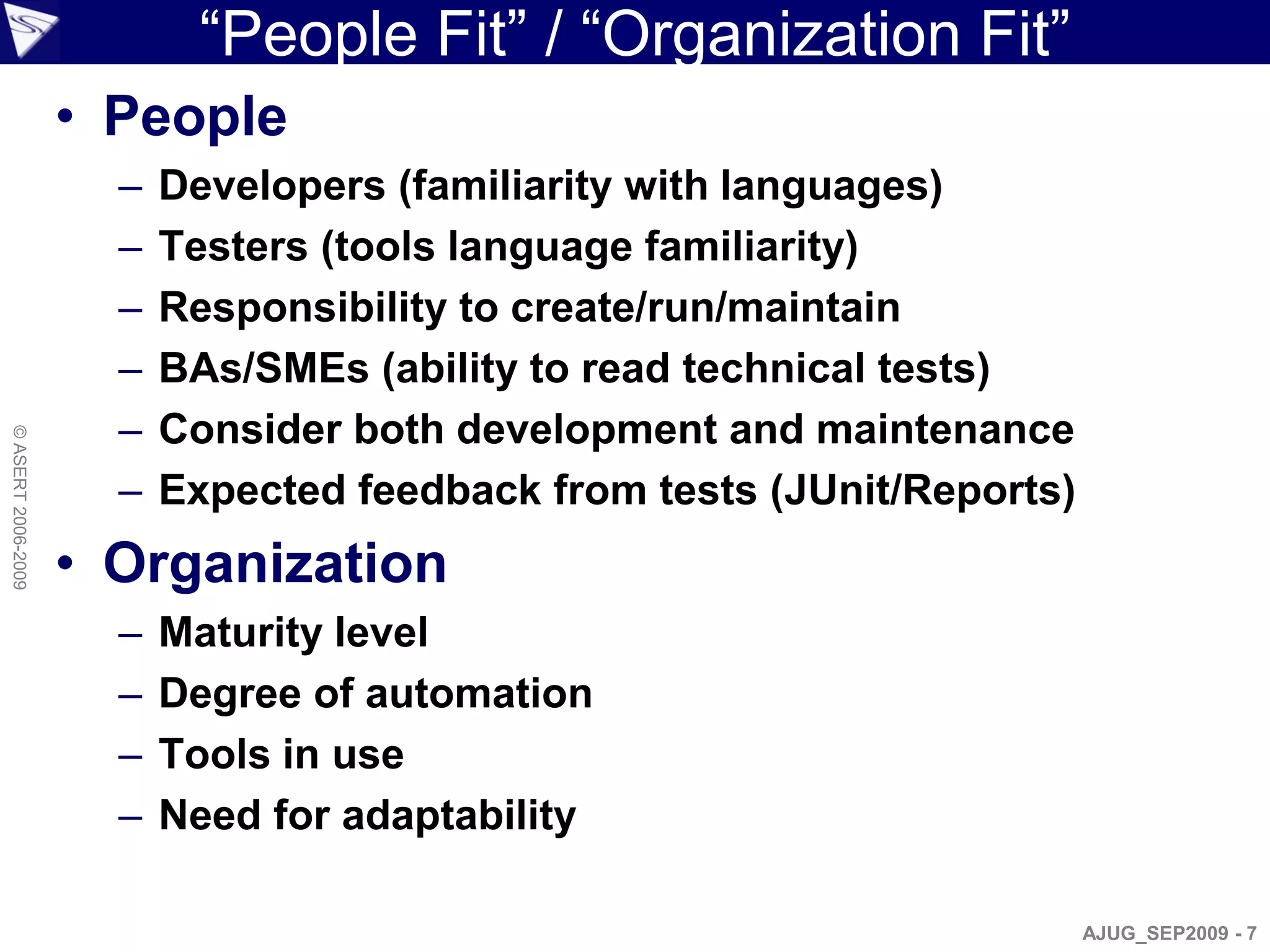 “People Fit” / “Organization Fit”

• People
– Developers (familiarity with languages)
– Testers (tools language familiarity)
– Responsibility to create/run/maintain
– BAs/SMEs (ability to read technical tests)
– Consider both development and maintenance
– Expected feedback from tests (JUnit/Reports)

• Organization
– Maturity level
– Degree of automation
– Tools in use
– Need for adaptability

© ASERT 2006-2009

AJUG_SEP2009 - 7